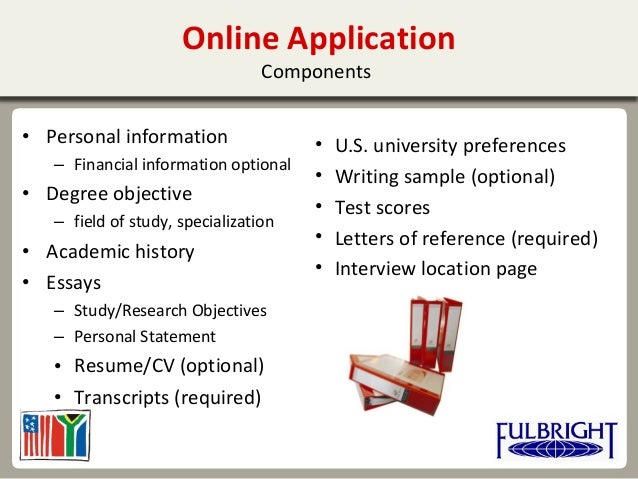 Online Application
Components

• Personal information
– Financial information optional
• Degree objective
– field of study, specialization
• Academic history
• Essays
– Study/Research Objectives
– Personal Statement
• Resume/CV (optional)
• Transcripts (required)

• U.S. university preferences
• Writing sample (optional)
• Test scores
• Letters of reference (required)
• Interview location page

FULBRIGHT